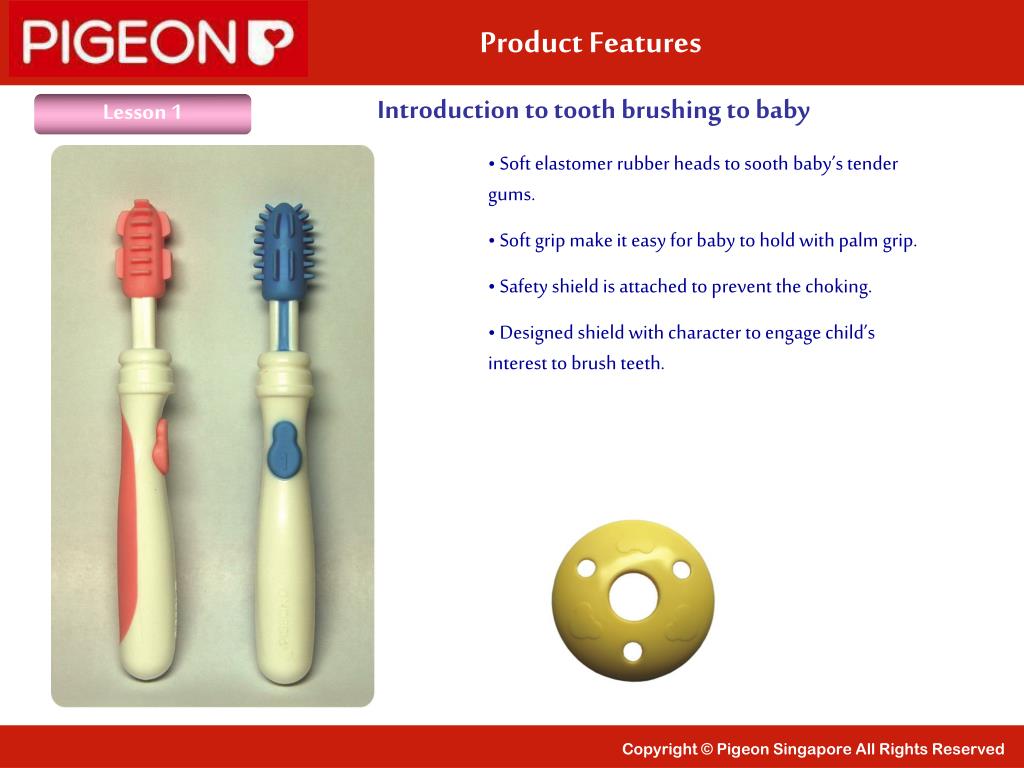 PIGEON

Product Features

Lesson 1

Introduction to tooth brushing to baby

• Soft elastomer rubber heads to sooth baby's tender gums.

• Soft grip make it easy for baby to hold with palm grip.

• Safety shield is attached to prevent the choking.

• Designed shield with character to engage child's interest to brush teeth.

PIGEON

Copyright © Pigeon Singapore All Rights Reserved